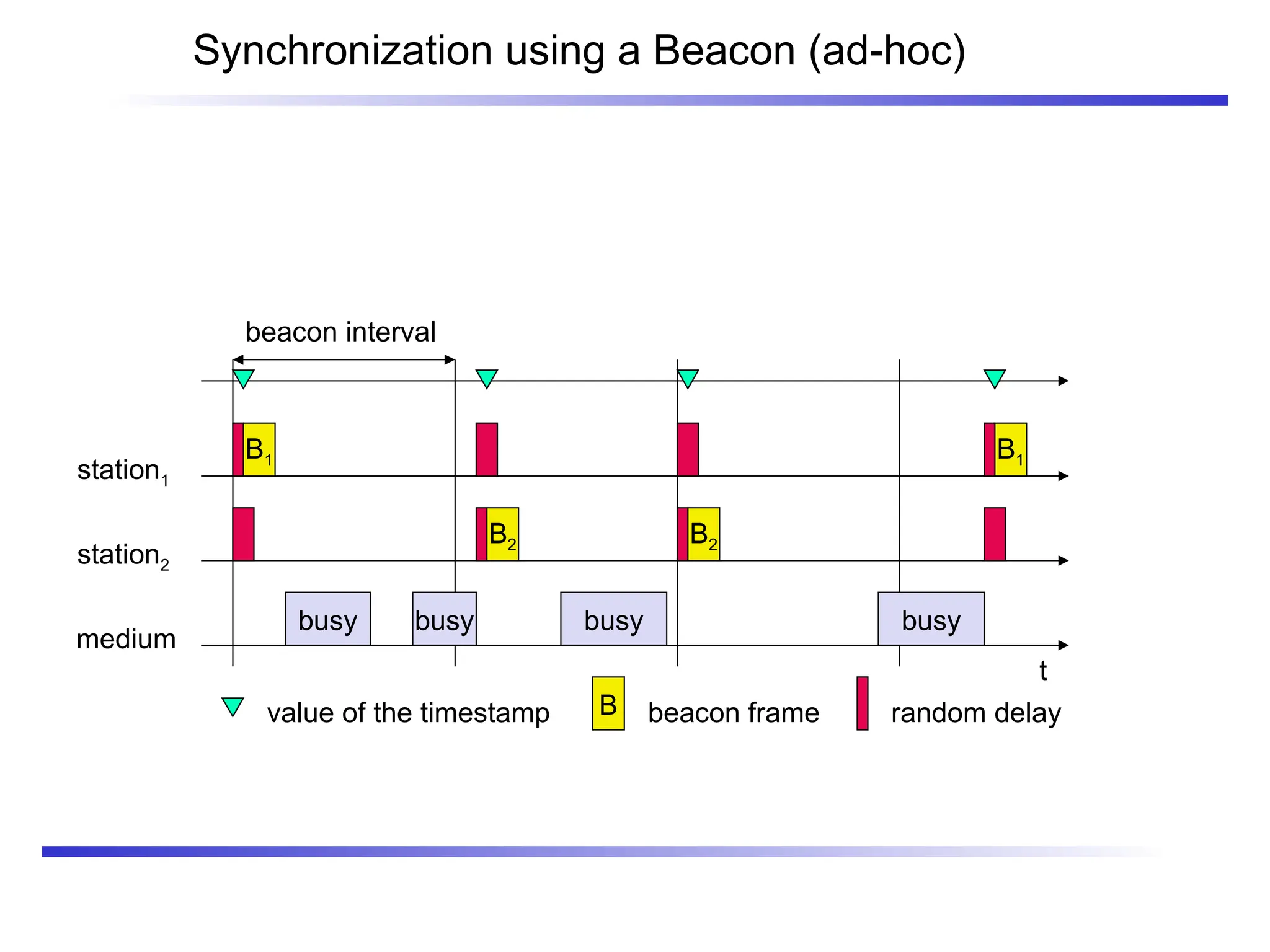 Synchronization using a Beacon (ad-hoc)

beacon interval

station$_1$

$B_1$

$B_1$

station$_2$

$B_2$

$B_2$

medium

busy

busy

busy

busy

t

value of the timestamp

B

beacon frame

random delay